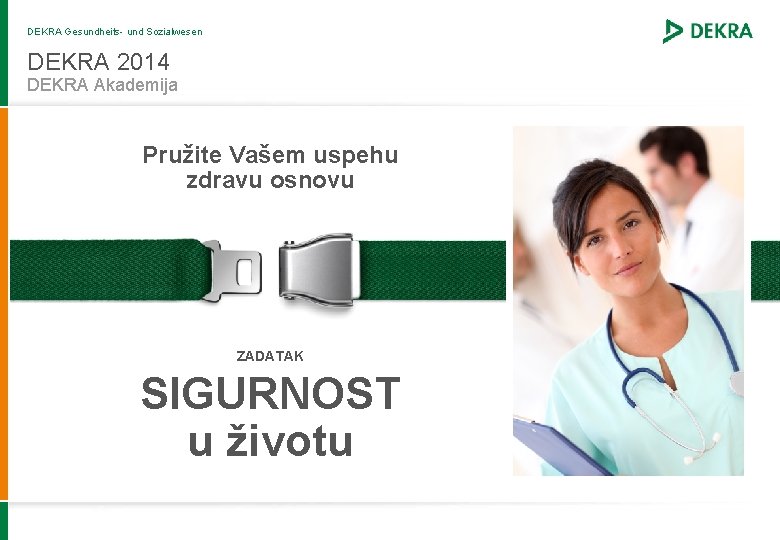 DEKRA Gesundheits- und Sozialwesen

DEKRA

DEKRA 2014
DEKRA Akademija

Pružite Vašem uspehu zdravu osnovu

ZADATAK

SIGURNOST u životu